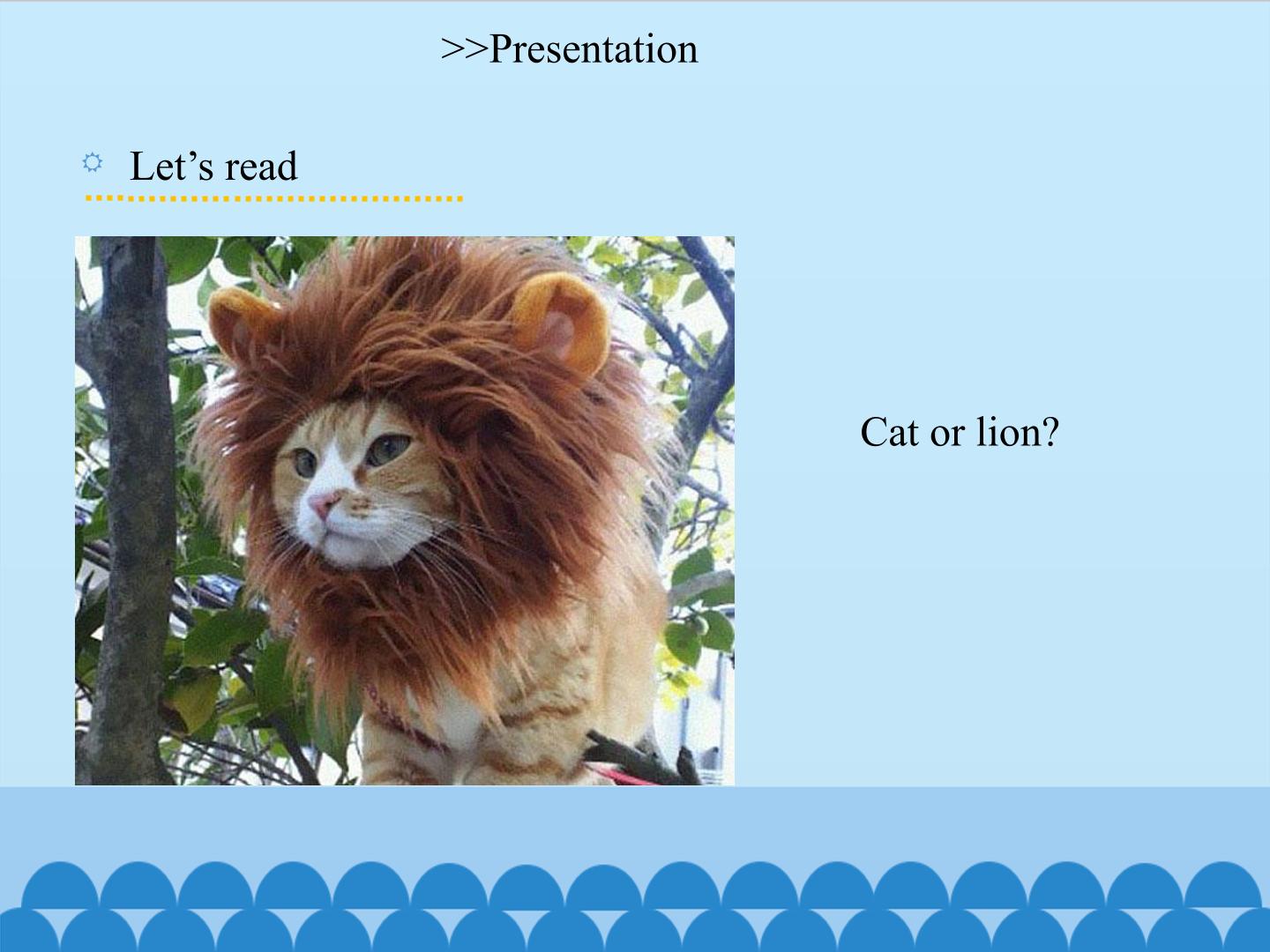 >>Presentation

Let's read

Cat or lion?